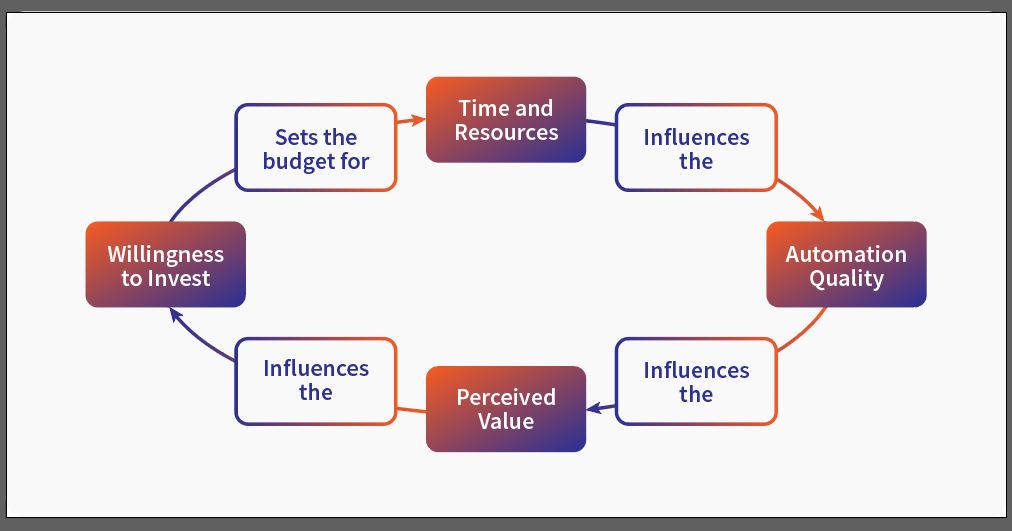 Time and Resources

Influences the

Automation Quality

Influences the

Perceived Value

Influences the

Willingness to Invest

Sets the budget for